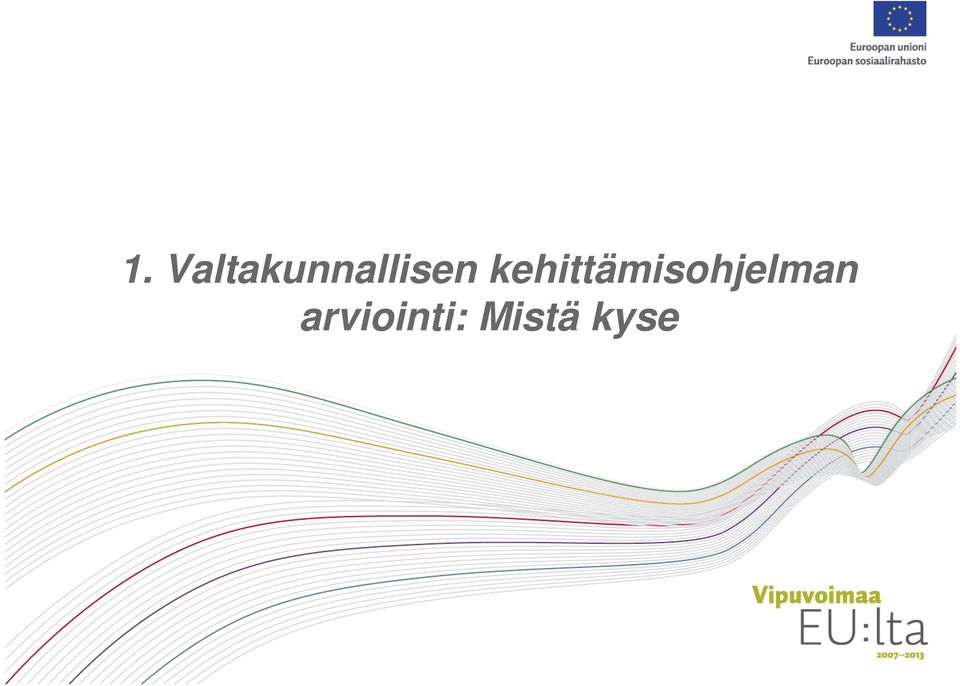 Euroopan unioni
Euroopan sosiaalirahasto

1. Valtakunnallisen kehittämisohjelman arviointi: Mistä kyse

Vipuvoimaa
EU:lta
2007–2013